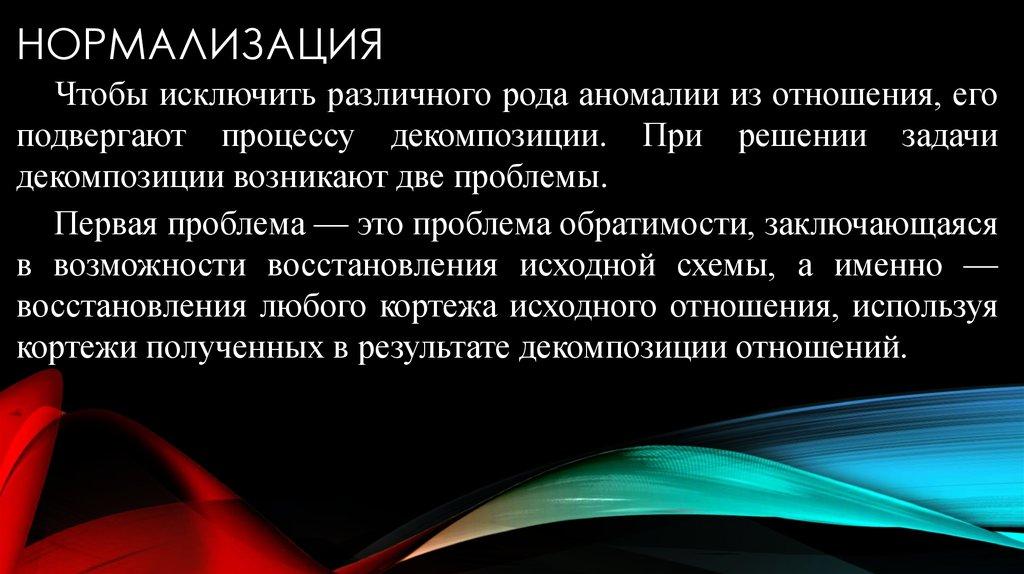 НОРМАЛИЗАЦИЯ

Чтобы исключить различного рода аномалии из отношения, его подвергают процессу декомпозиции. При решении задачи декомпозиции возникают две проблемы.

Первая проблема — это проблема обратимости, заключающаяся в возможности восстановления исходной схемы, а именно — восстановления любого кортежа исходного отношения, используя кортежи полученных в результате декомпозиции отношений.